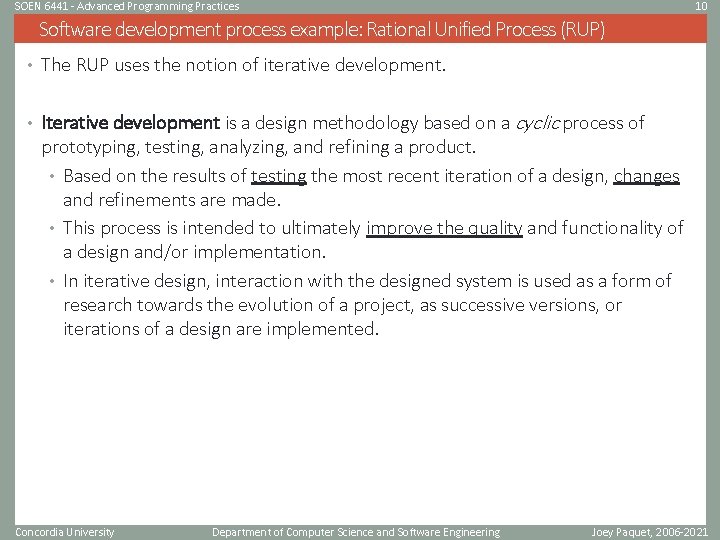 SOEN 6441 - Advanced Programming Practices

10

Software development process example: Rational Unified Process (RUP)

• The RUP uses the notion of iterative development.

• Iterative development is a design methodology based on a cyclic process of prototyping, testing, analyzing, and refining a product.
  • Based on the results of testing the most recent iteration of a design, changes and refinements are made.
  • This process is intended to ultimately improve the quality and functionality of a design and/or implementation.
  • In iterative design, interaction with the designed system is used as a form of research towards the evolution of a project, as successive versions, or iterations of a design are implemented.

Concordia University

Department of Computer Science and Software Engineering

Joey Paquet, 2006-2021